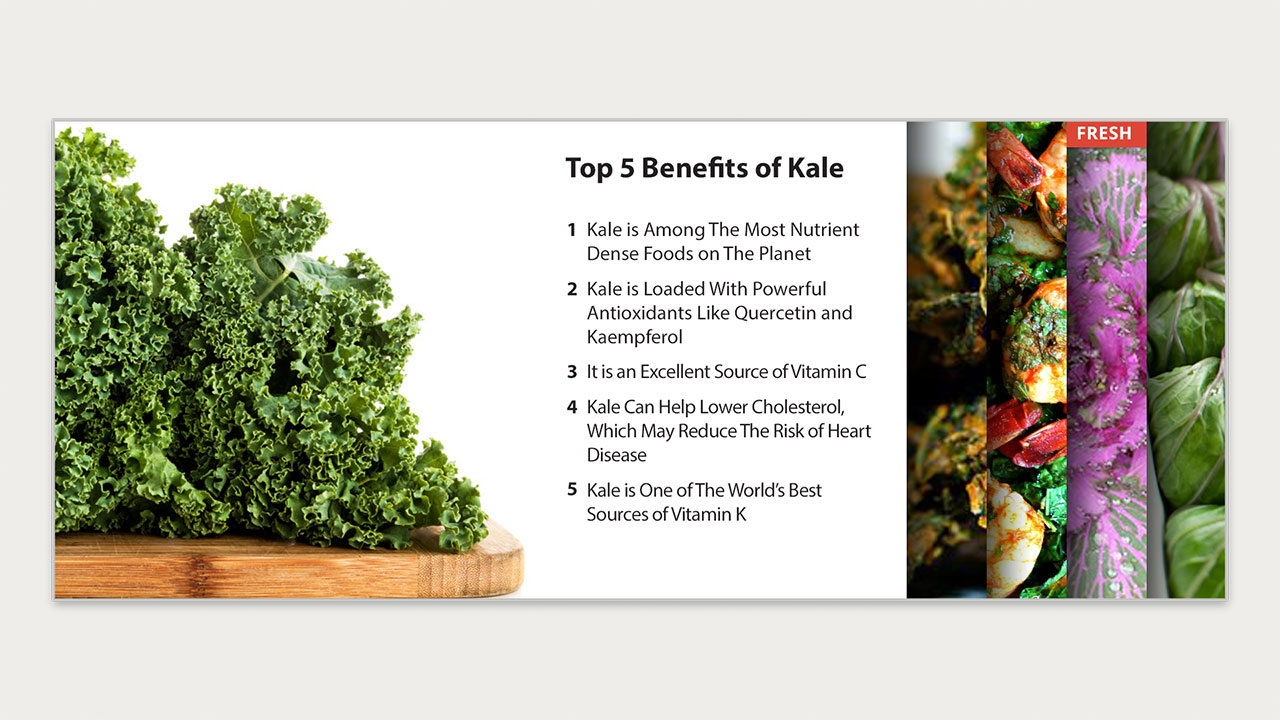 Top 5 Benefits of Kale

1 Kale is Among The Most Nutrient Dense Foods on The Planet

2 Kale is Loaded With Powerful Antioxidants Like Quercetin and Kaempferol

3 It is an Excellent Source of Vitamin C

4 Kale Can Help Lower Cholesterol, Which May Reduce The Risk of Heart Disease

5 Kale is One of The World's Best Sources of Vitamin K

FRESH